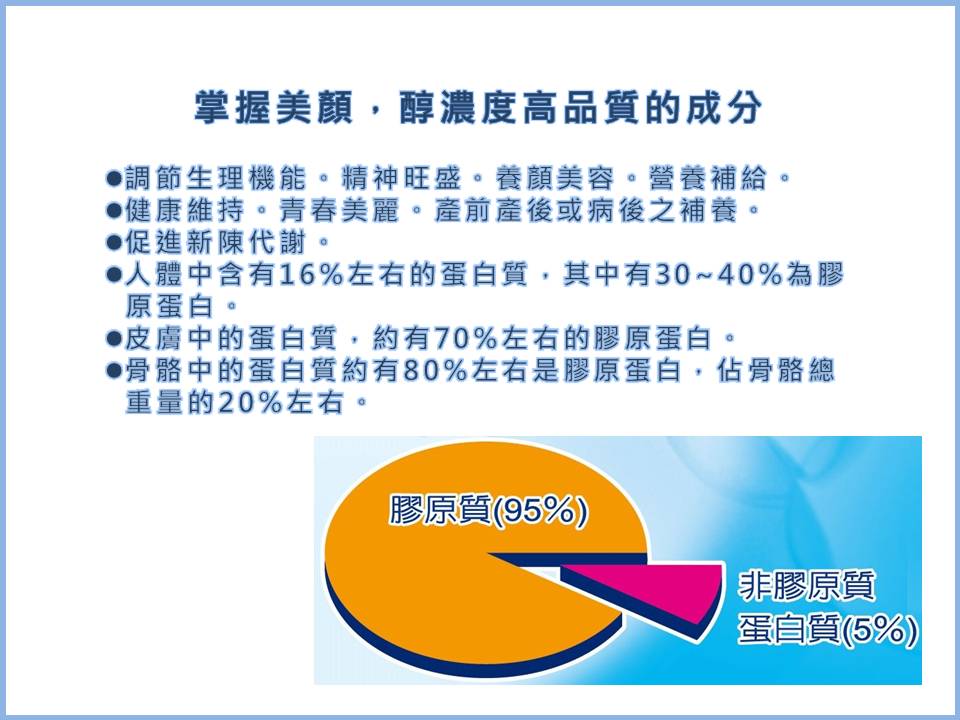 掌握美顏，醇濃度高品質的成分

●調節生理機能。精神旺盛。養顏美容。營養補給。
●健康維持。青春美麗。產前產後或病後之補養。
●促進新陳代謝。
●人體中含有16%左右的蛋白質，其中有30~40%為膠原蛋白。
●皮膚中的蛋白質，約有70%左右的膠原蛋白。
●骨骼中的蛋白質約有80%左右是膠原蛋白，佔骨骼總重量的20%左右。

膠原質(95%)

非膠原質
蛋白質(5%)